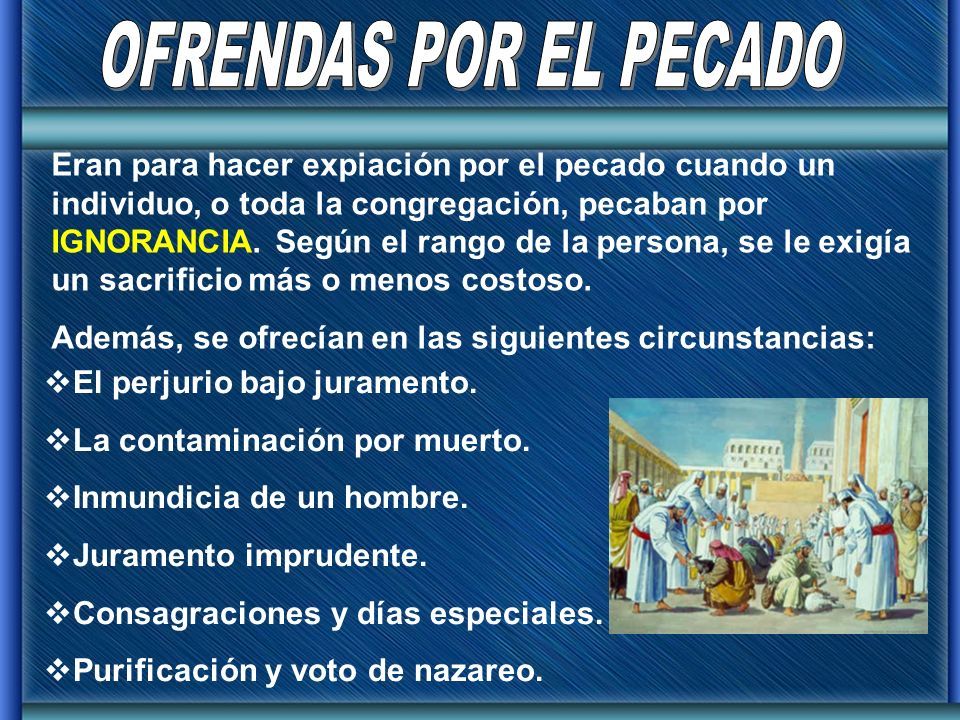 OFRENDAS POR EL PECADO

Eran para hacer expiación por el pecado cuando un individuo, o toda la congregación, pecaban por IGNORANCIA. Según el rango de la persona, se le exigía un sacrificio más o menos costoso.

Además, se ofrecían en las siguientes circunstancias:

❖El perjurio bajo juramento.

❖La contaminación por muerto.

❖Inmundicia de un hombre.

❖Juramento imprudente.

❖Consagraciones y días especiales.

❖Purificación y voto de nazareo.